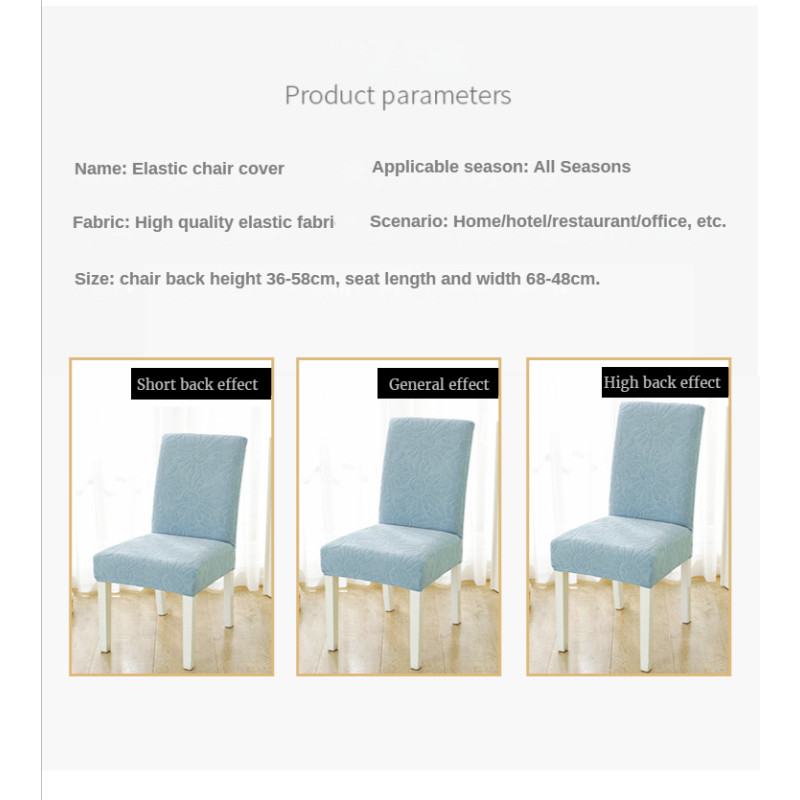 Product parameters

Name: Elastic chair cover

Applicable season: All Seasons

Fabric: High quality elastic fabri

Scenario: Home/hotel/restaurant/office, etc.

Size: chair back height 36-58cm, seat length and width 68-48cm.

Short back effect

General effect

High back effect